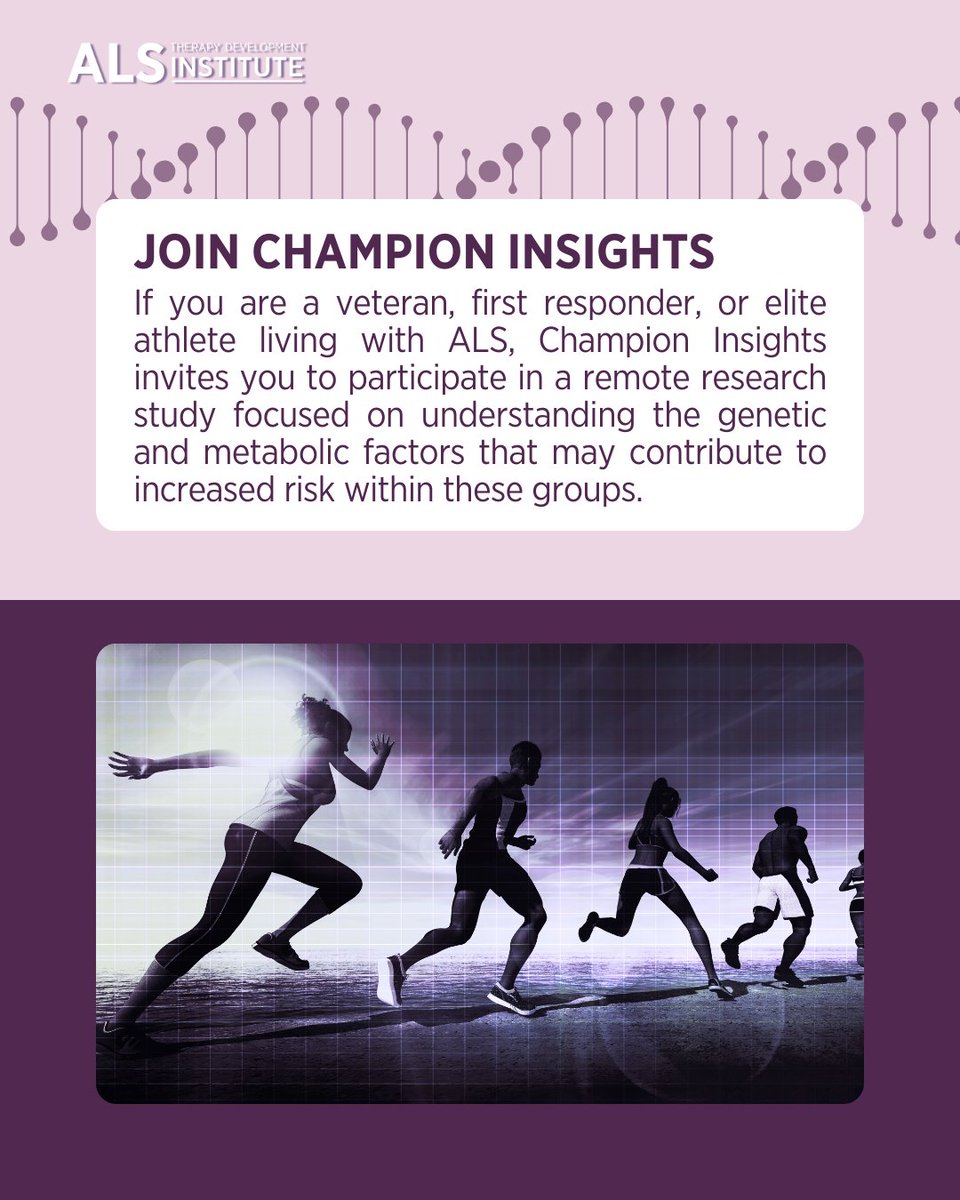 ALS THERAPY DEVELOPMENT INSTITUTE

JOIN CHAMPION INSIGHTS

If you are a veteran, first responder, or elite athlete living with ALS, Champion Insights invites you to participate in a remote research study focused on understanding the genetic and metabolic factors that may contribute to increased risk within these groups.